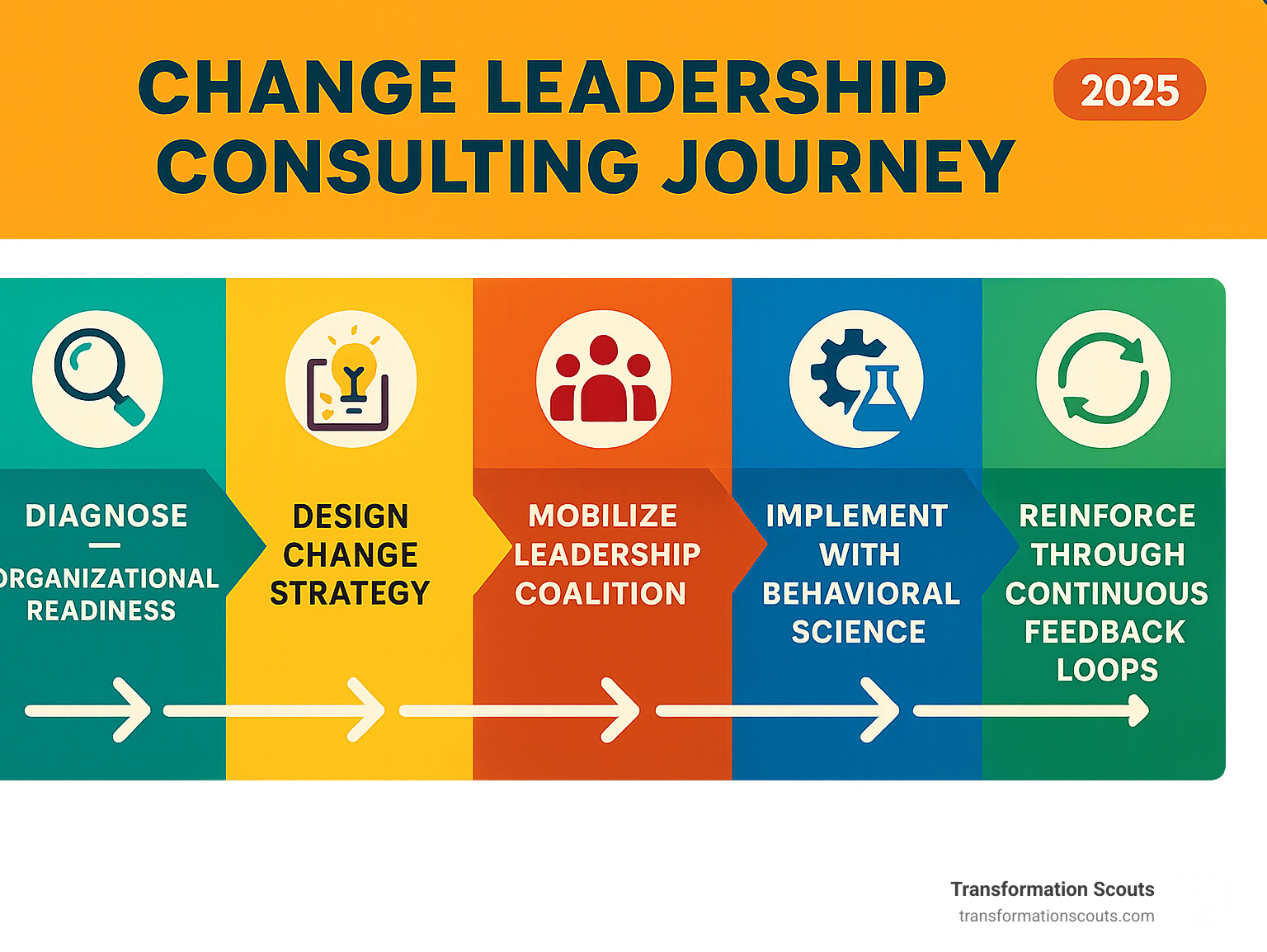 CHANGE LEADERSHIP CONSULTING JOURNEY

2025

DIAGNOSE
—
RGANIZATIONAL READINESS

DESIGN CHANGE STRATEGY

MOBILIZE LEADERSHIP COALITION

IMPLEMENT WITH BEHAVIORAL SCIENCE

REINFORCE THROUGH CONTINUOUS FEEDBACK LOOPS

Transformation Scouts
transformationscouts.com